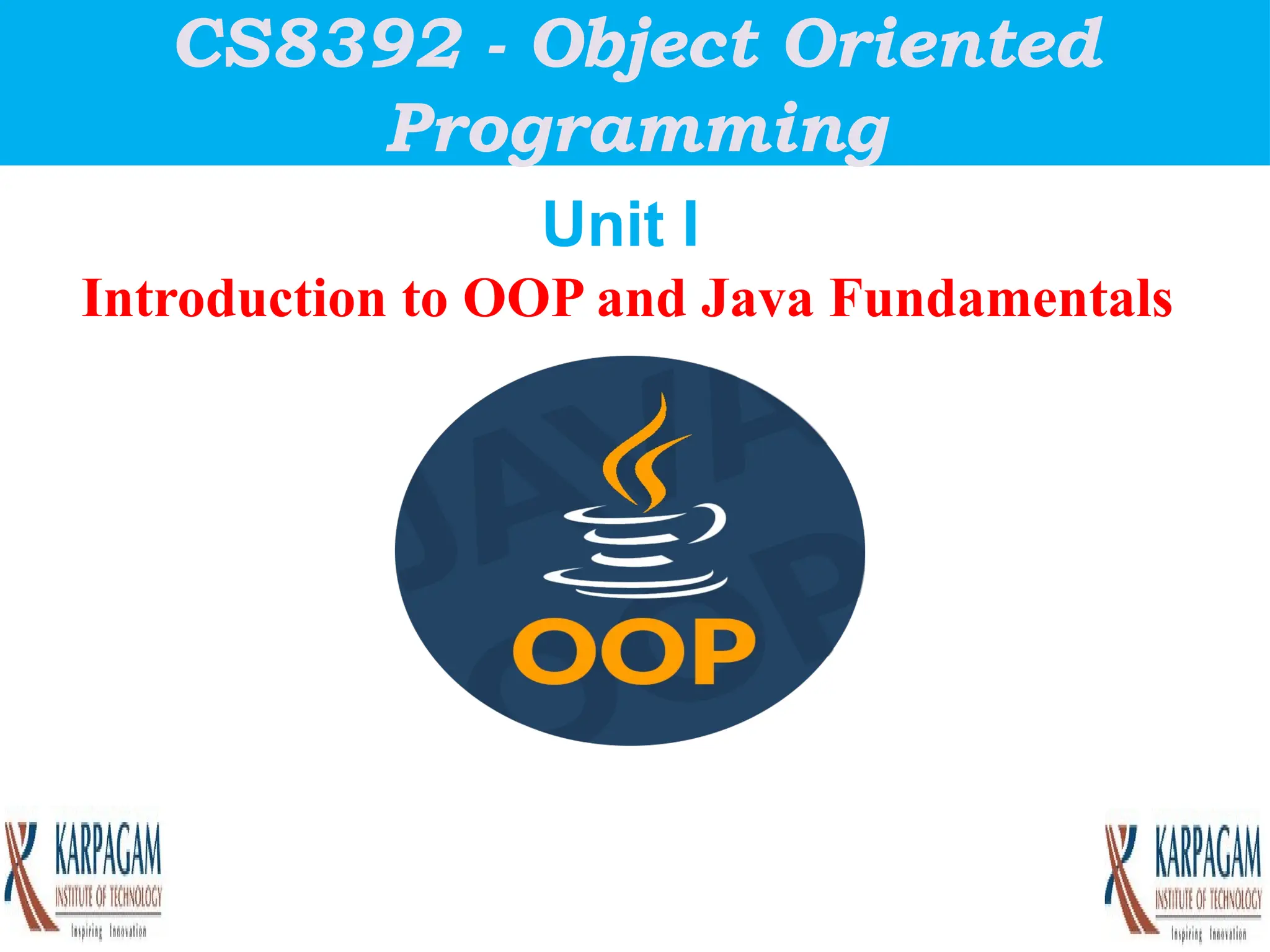 CS8392 - Object Oriented Programming

Unit I

Introduction to OOP and Java Fundamentals

OOP

KARPAGAM
INSTITUTE OF TECHNOLOGY
Inspiring Innovation

KARPAGAM
INSTITUTE OF TECHNOLOGY
Inspiring Innovation